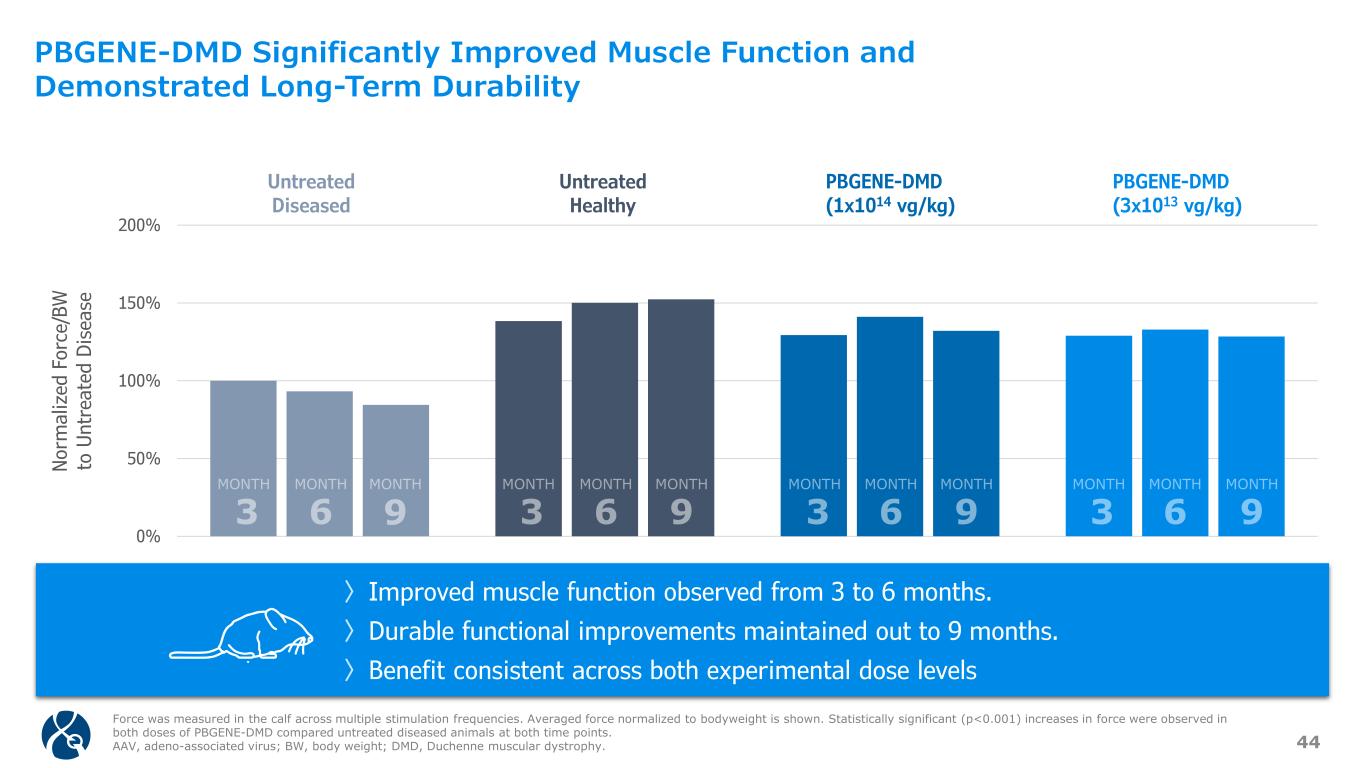 PBGENE-DMD Significantly Improved Muscle Function and Demonstrated Long-Term Durability

Untreated Diseased

Untreated Healthy

PBGENE-DMD ($1x10^{14}$ vg/kg)

PBGENE-DMD ($3x10^{13}$ vg/kg)

Normalized Force/BW to Untreated Disease

200%
150%
100%
50%
0%

MONTH 3 MONTH 6 MONTH 9
MONTH 3 MONTH 6 MONTH 9
MONTH 3 MONTH 6 MONTH 9
MONTH 3 MONTH 6 MONTH 9

〉 Improved muscle function observed from 3 to 6 months.
〉 Durable functional improvements maintained out to 9 months.
〉 Benefit consistent across both experimental dose levels

Force was measured in the calf across multiple stimulation frequencies. Averaged force normalized to bodyweight is shown. Statistically significant (p<0.001) increases in force were observed in both doses of PBGENE-DMD compared untreated diseased animals at both time points.
AAV, adeno-associated virus; BW, body weight; DMD, Duchenne muscular dystrophy.

44